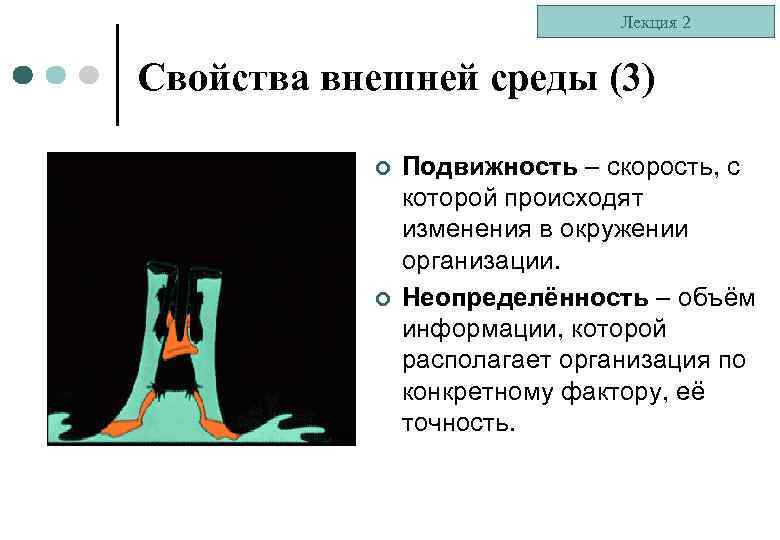 Лекция 2

Свойства внешней среды (3)

Подвижность – скорость, с которой происходят изменения в окружении организации.

Неопределённость – объём информации, которой располагает организация по конкретному фактору, её точность.